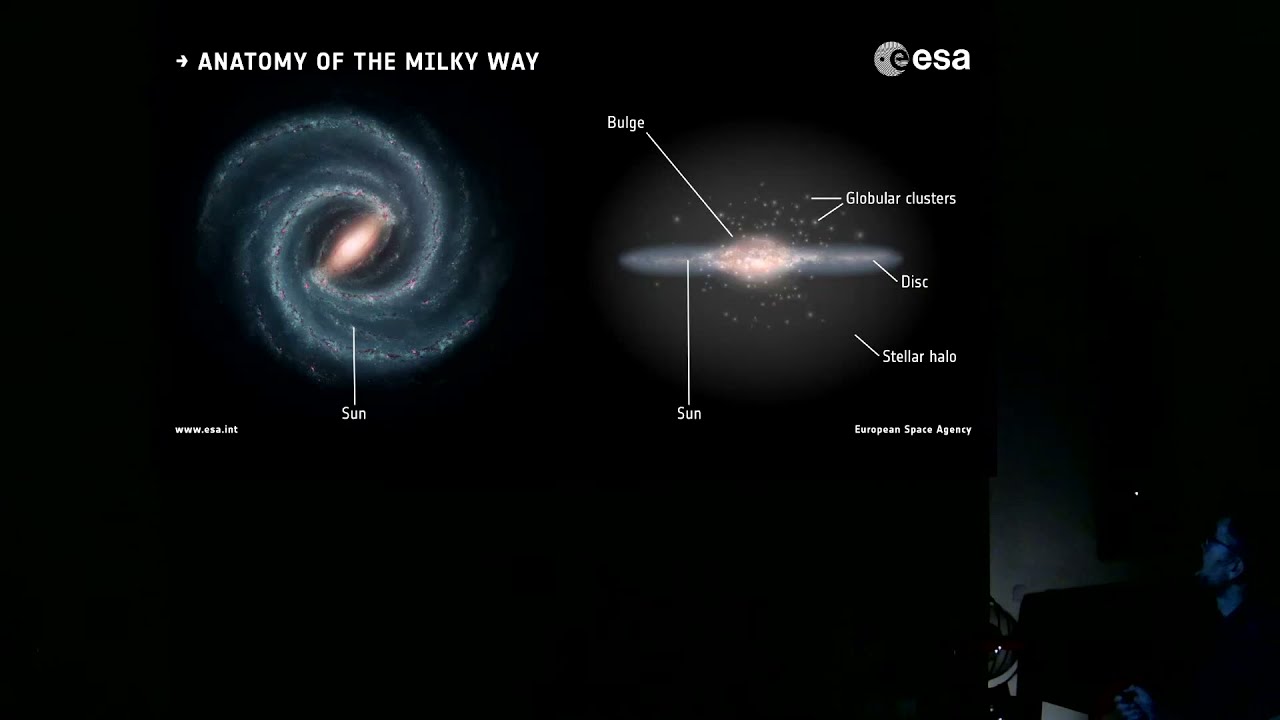 → ANATOMY OF THE MILKY WAY

esa

Sun

Bulge

Globular clusters

Disc

Stellar halo

Sun

www.esa.int

European Space Agency